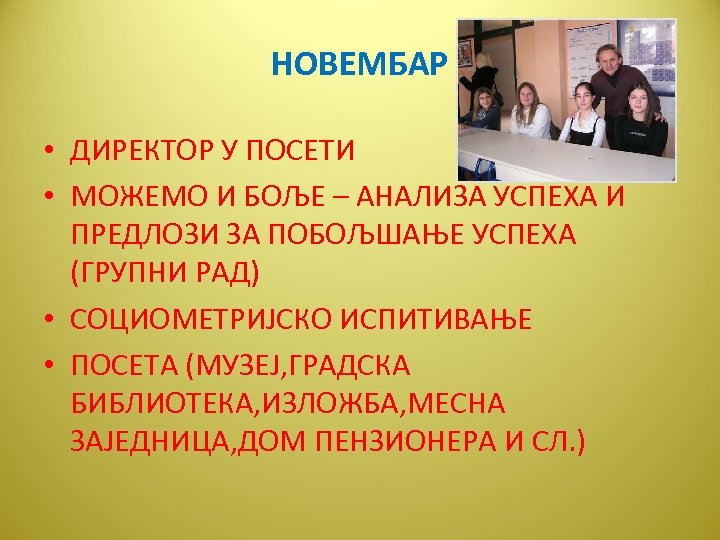 НОВЕМБАР

• ДИРЕКТОР У ПОСЕТИ
• МОЖЕМО И БОЉЕ – АНАЛИЗА УСПЕХА И ПРЕДЛОЗИ ЗА ПОБОЉШАЊЕ УСПЕХА (ГРУПНИ РАД)
• СОЦИОМЕТРИЈСКО ИСПИТИВАЊЕ
• ПОСЕТА (МУЗЕЈ,ГРАДСКА БИБЛИОТЕКА,ИЗЛОЖБА,МЕСНА ЗАЈЕДНИЦА,ДОМ ПЕНЗИОНЕРА И СЛ.)